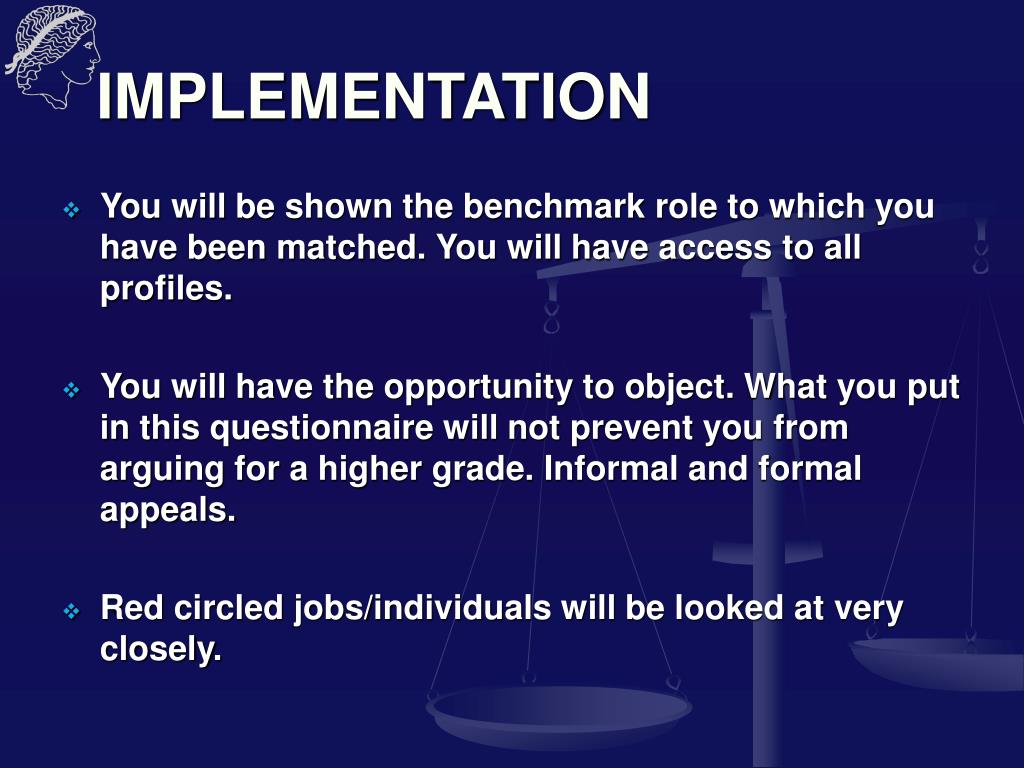 IMPLEMENTATION

You will be shown the benchmark role to which you have been matched. You will have access to all profiles.

You will have the opportunity to object. What you put in this questionnaire will not prevent you from arguing for a higher grade. Informal and formal appeals.

Red circled jobs/individuals will be looked at very closely.